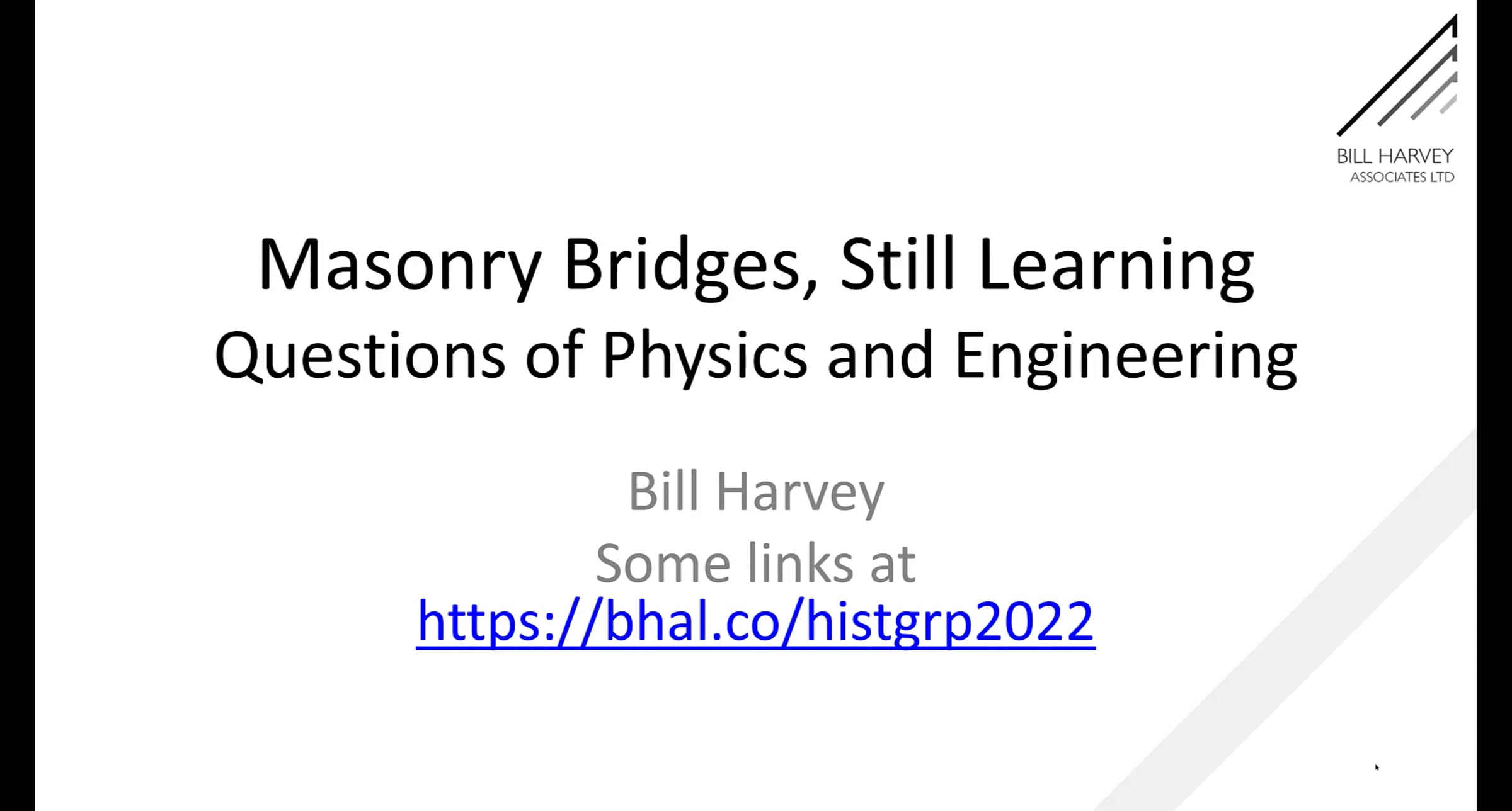 BILL HARVEY
ASSOCIATES LTD

Masonry Bridges, Still Learning
Questions of Physics and Engineering

Bill Harvey
Some links at
https://bhal.co/histgrp2022